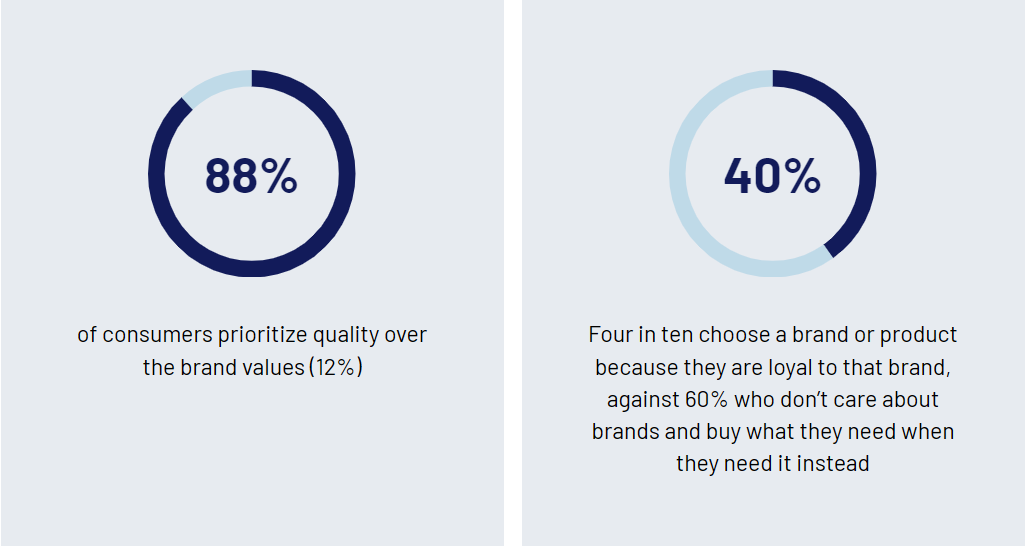 88%

of consumers prioritize quality over the brand values (12%)

40%

Four in ten choose a brand or product because they are loyal to that brand, against 60% who don't care about brands and buy what they need when they need it instead